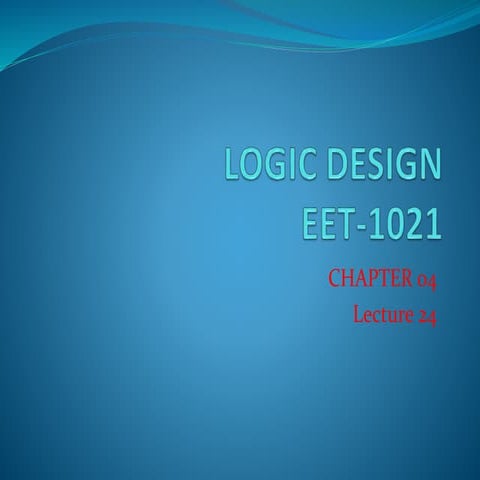 LOGIC DESIGN
EET-1021

CHAPTER 04
Lecture 24